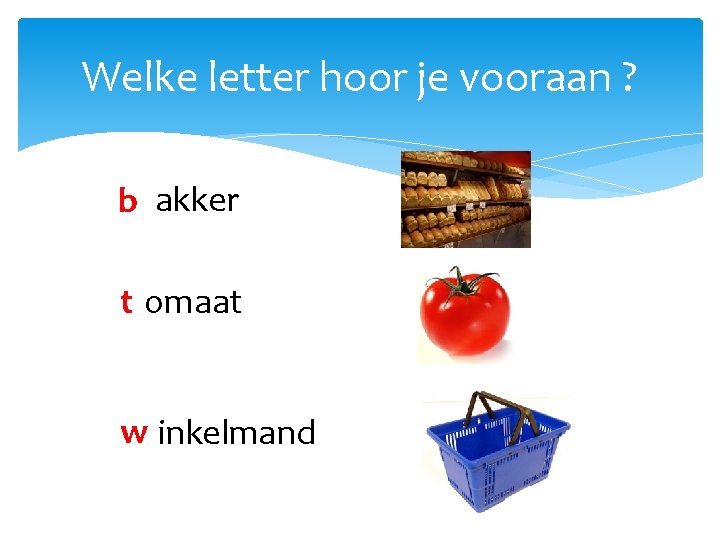 Welke letter hoor je vooraan ?

b akker

t omaat

w inkelmand